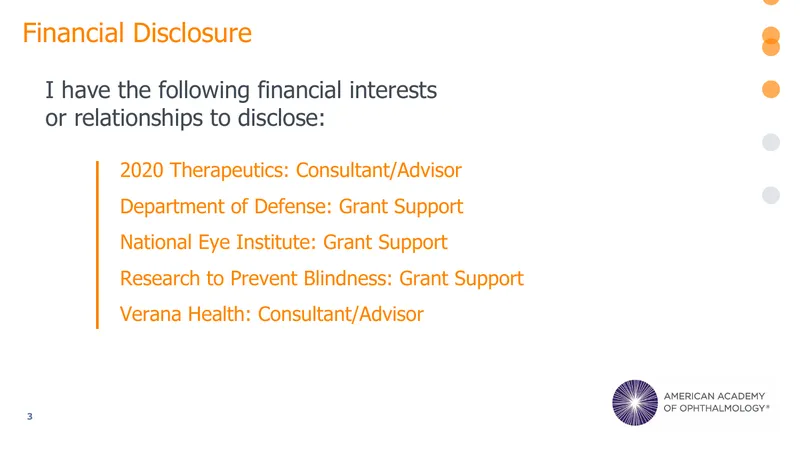 Financial Disclosure

I have the following financial interests or relationships to disclose:

2020 Therapeutics: Consultant/Advisor

Department of Defense: Grant Support

National Eye Institute: Grant Support

Research to Prevent Blindness: Grant Support

Verana Health: Consultant/Advisor

3

AMERICAN ACADEMY
OF OPHTHALMOLOGY®